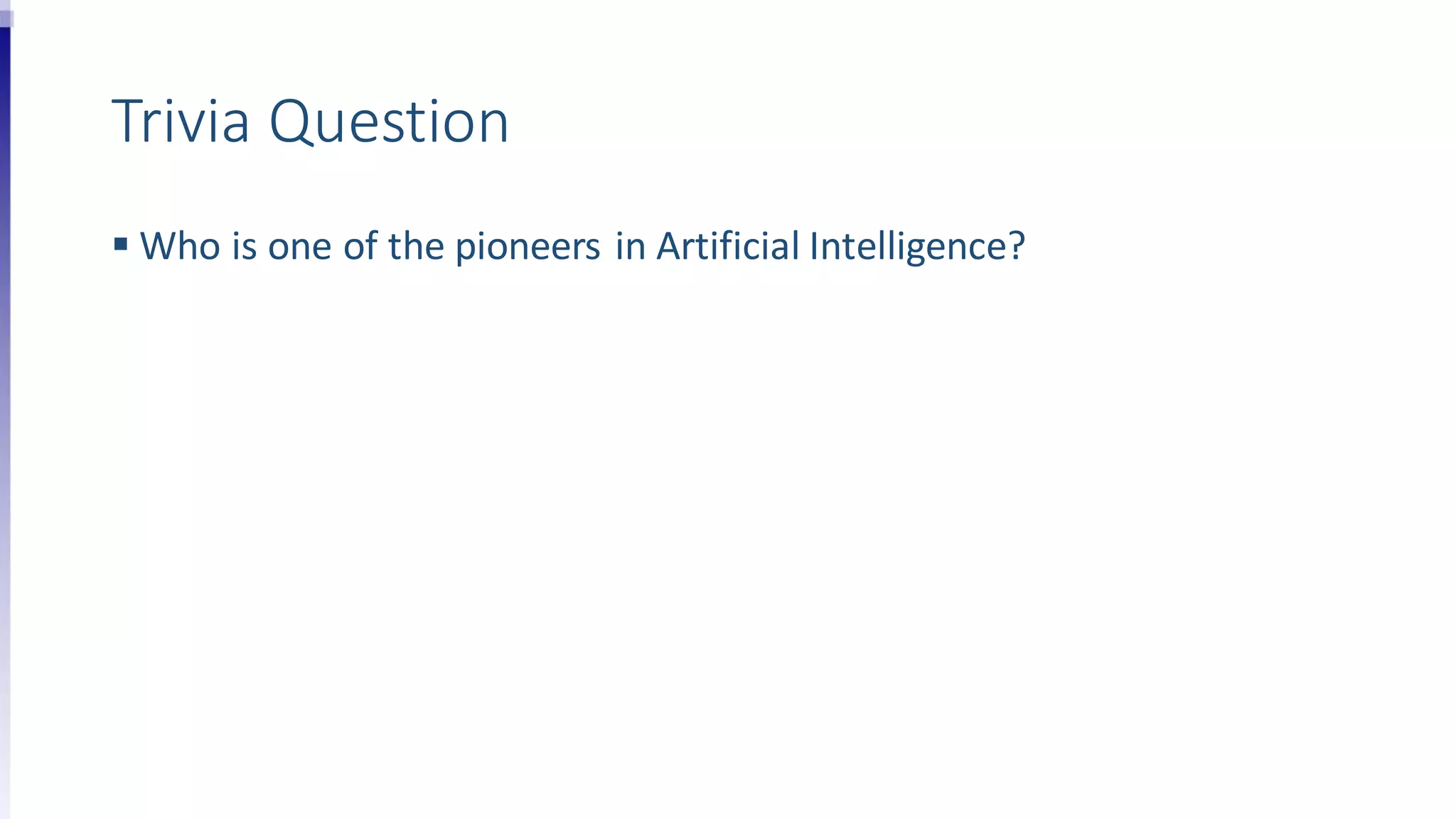 Trivia Question

▪ Who is one of the pioneers in Artificial Intelligence?